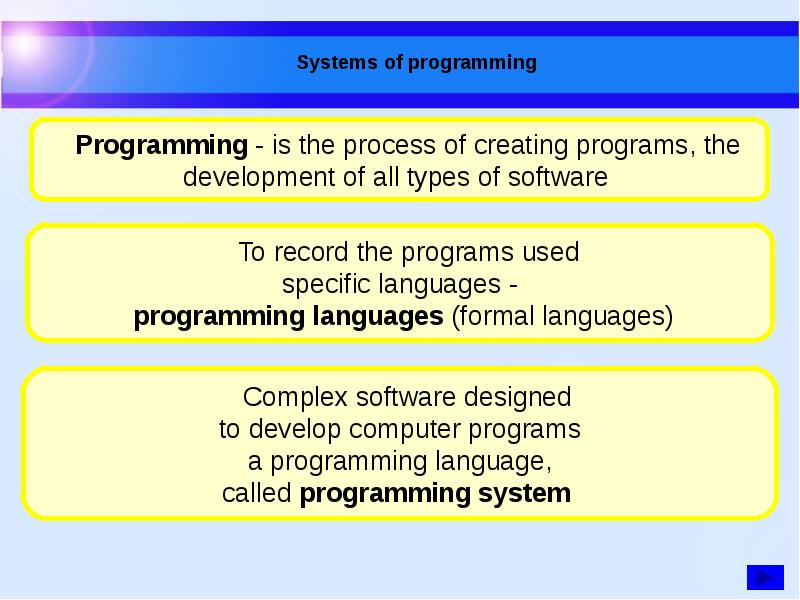 Systems of programming

Programming - is the process of creating programs, the development of all types of software

To record the programs used specific languages - programming languages (formal languages)

Complex software designed to develop computer programs a programming language, called programming system